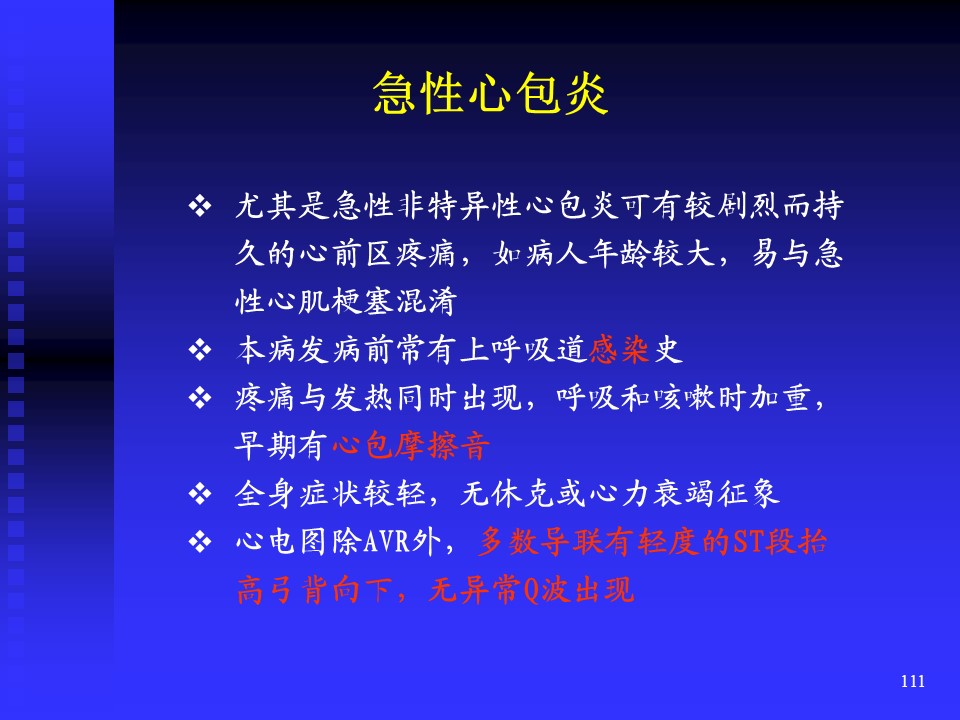 急性心包炎

❖ 尤其是急性非特异性心包炎可有较剧烈而持久的心前区疼痛，如病人年龄较大，易与急性心肌梗塞混淆

❖ 本病发病前常有上呼吸道感染史

❖ 疼痛与发热同时出现，呼吸和咳嗽时加重，早期有心包摩擦音

❖ 全身症状较轻，无休克或心力衰竭征象

❖ 心电图除AVR外，多数导联有轻度的ST段抬高弓背向下，无异常Q波出现

111